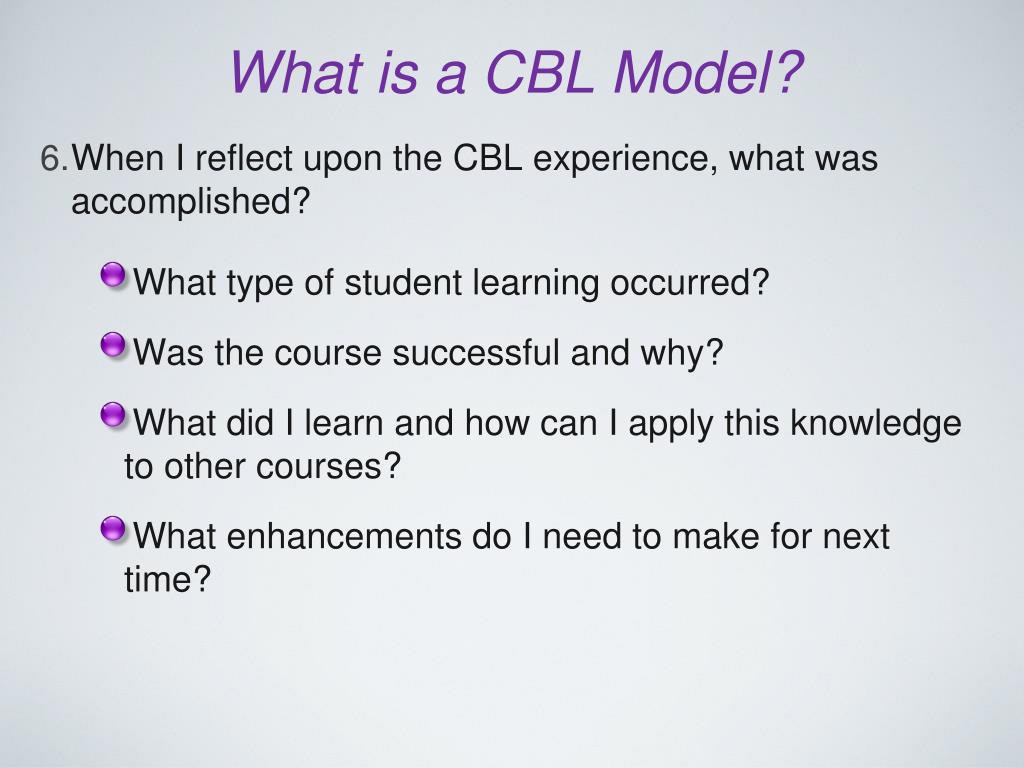 What is a CBL Model?

6. When I reflect upon the CBL experience, what was accomplished?

What type of student learning occurred?

Was the course successful and why?

What did I learn and how can I apply this knowledge to other courses?

What enhancements do I need to make for next time?